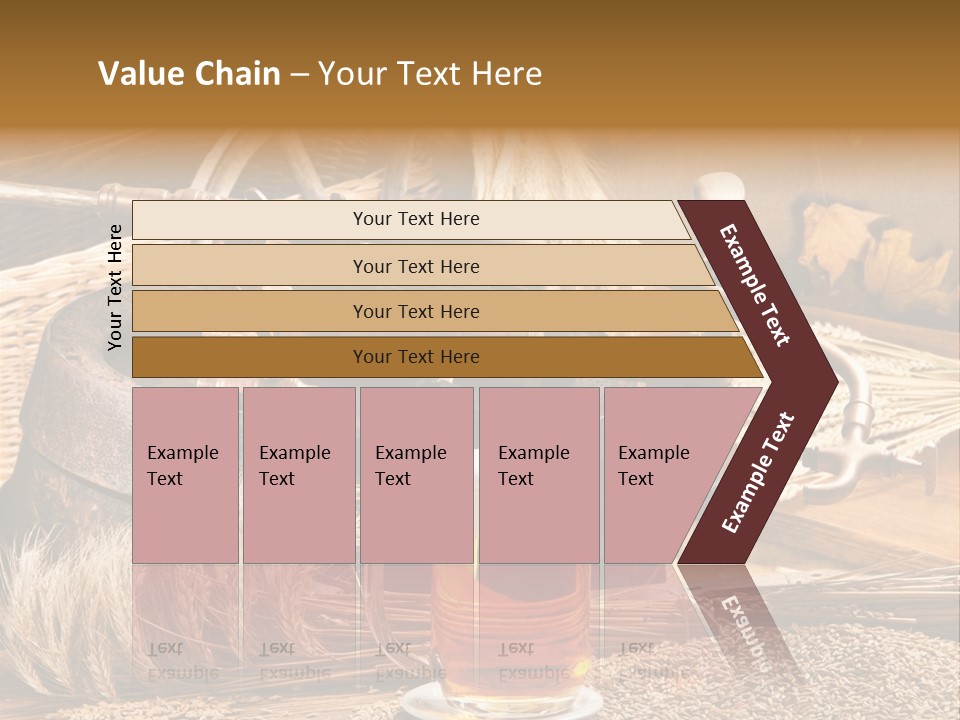 Value Chain – Your Text Here

Your Text Here

Your Text Here

Your Text Here

Your Text Here

Your Text Here

Example Text

Example Text

Example Text

Example Text

Example Text

Example Text

Example Text